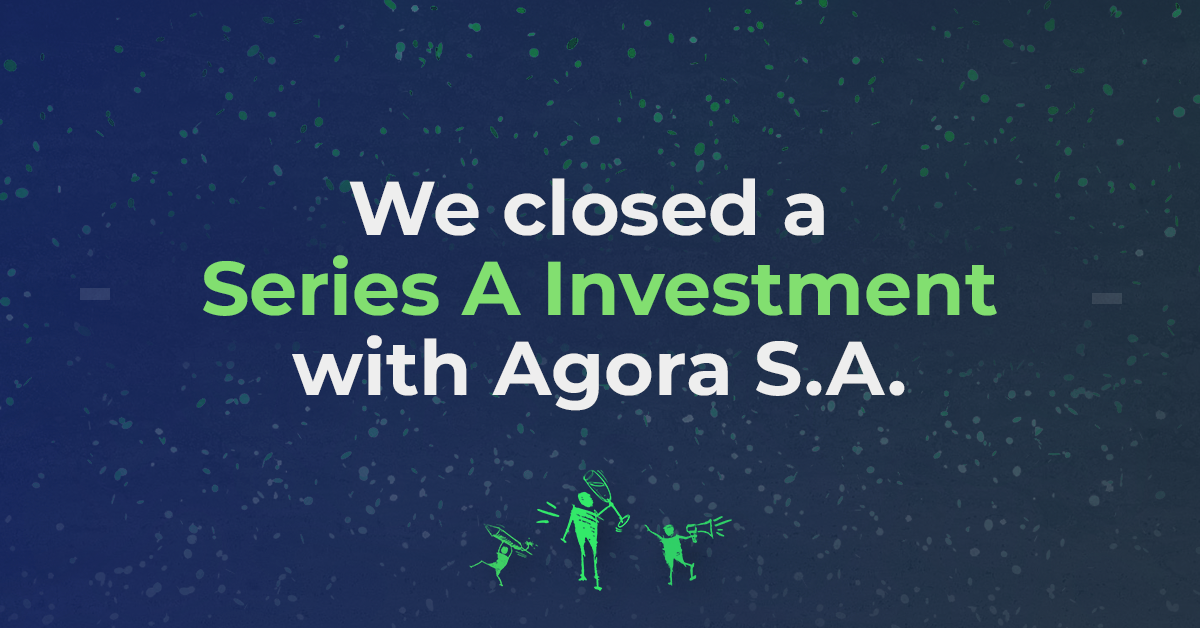 We closed a
Series A Investment
with Agora S.A.